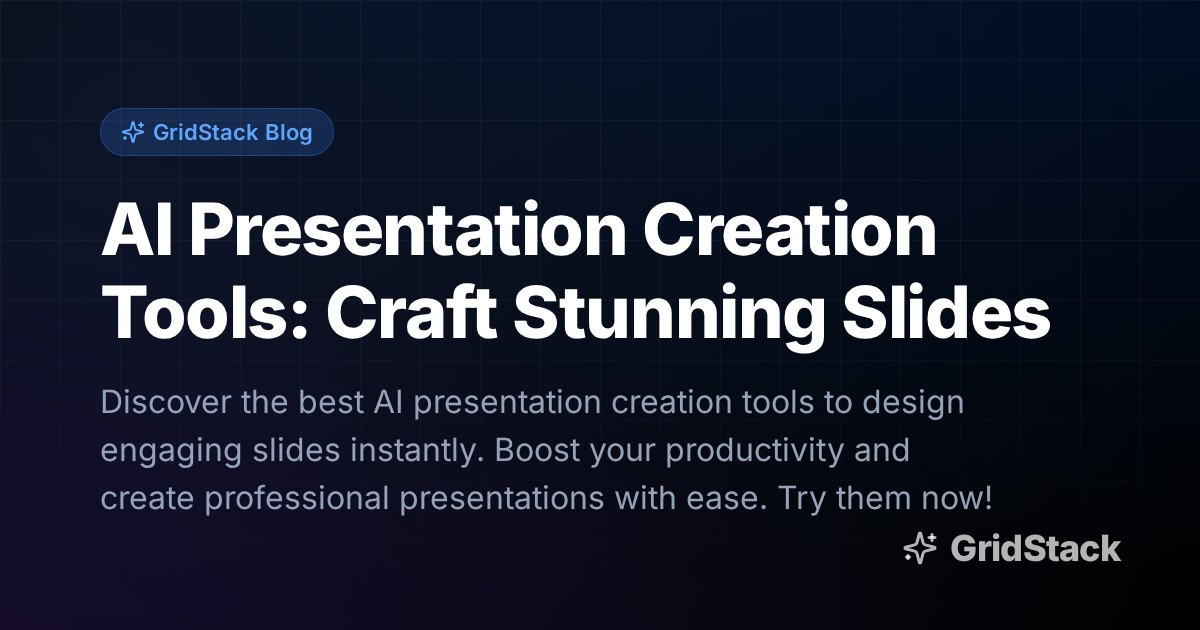 GridStack Blog

AI Presentation Creation Tools: Craft Stunning Slides

Discover the best AI presentation creation tools to design engaging slides instantly. Boost your productivity and create professional presentations with ease. Try them now!

GridStack